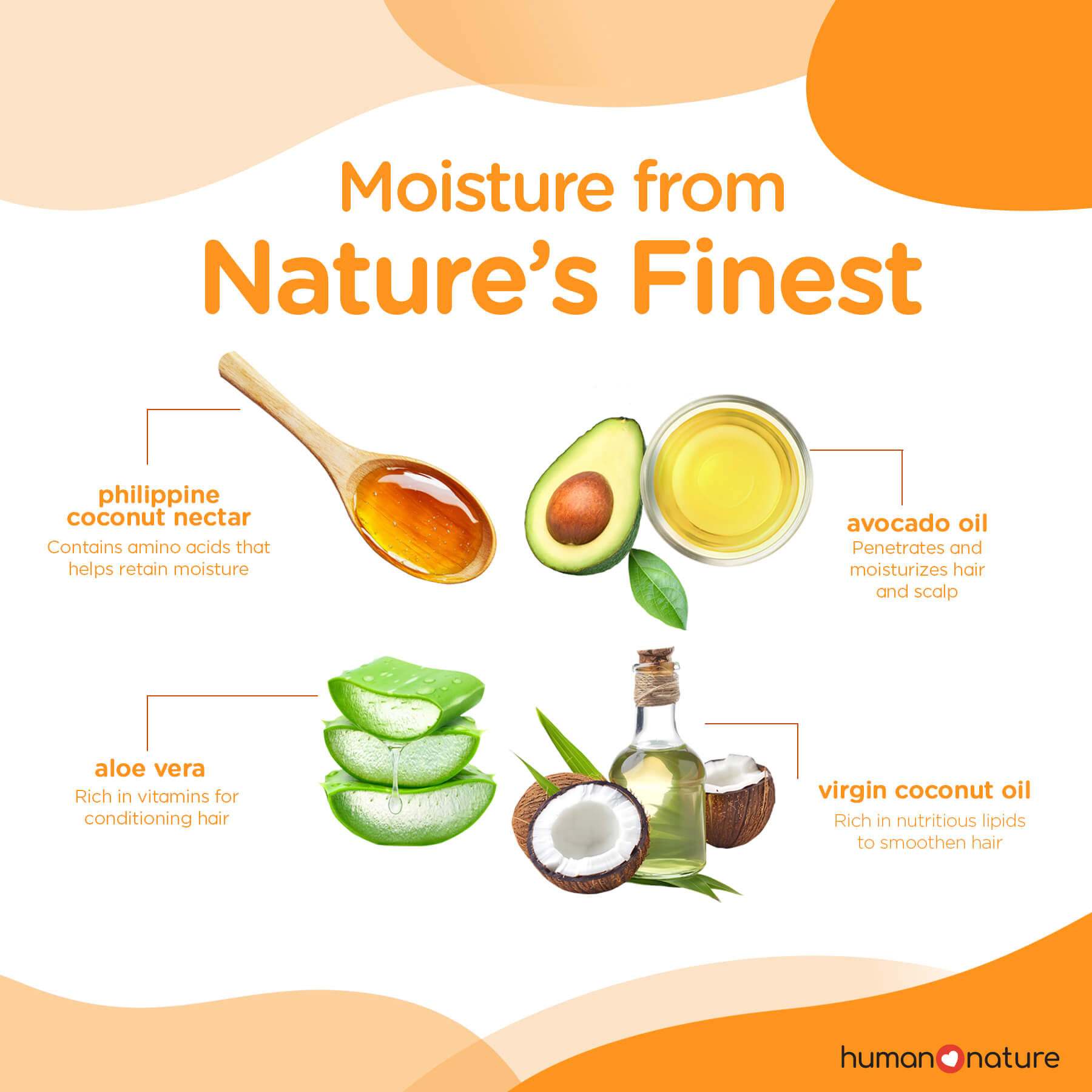 Moisture from
Nature's Finest

philippine coconut nectar
Contains amino acids that helps retain moisture

avocado oil
Penetrates and moisturizes hair and scalp

aloe vera
Rich in vitamins for conditioning hair

virgin coconut oil
Rich in nutritious lipids to smoothen hair

human nature